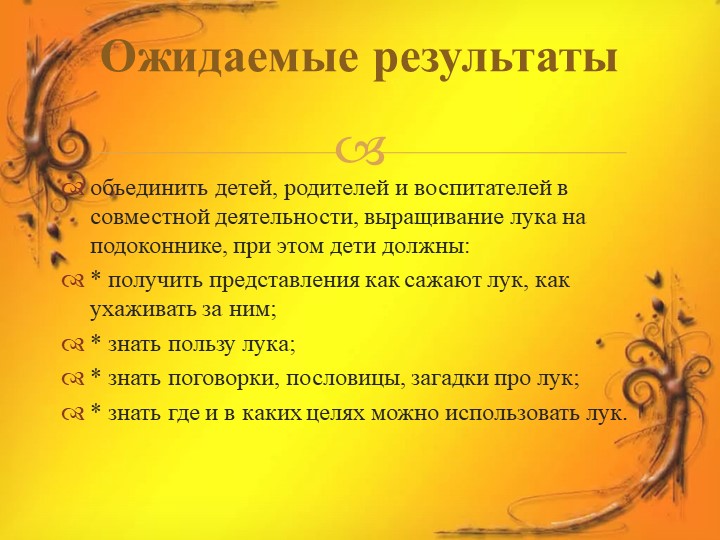 Ожидаемые результаты

объединить детей, родителей и воспитателей в совместной деятельности, выращивание лука на подоконнике, при этом дети должны:

* получить представления как сажают лук, как ухаживать за ним;

* знать пользу лука;

* знать поговорки, пословицы, загадки про лук;

* знать где и в каких целях можно использовать лук.